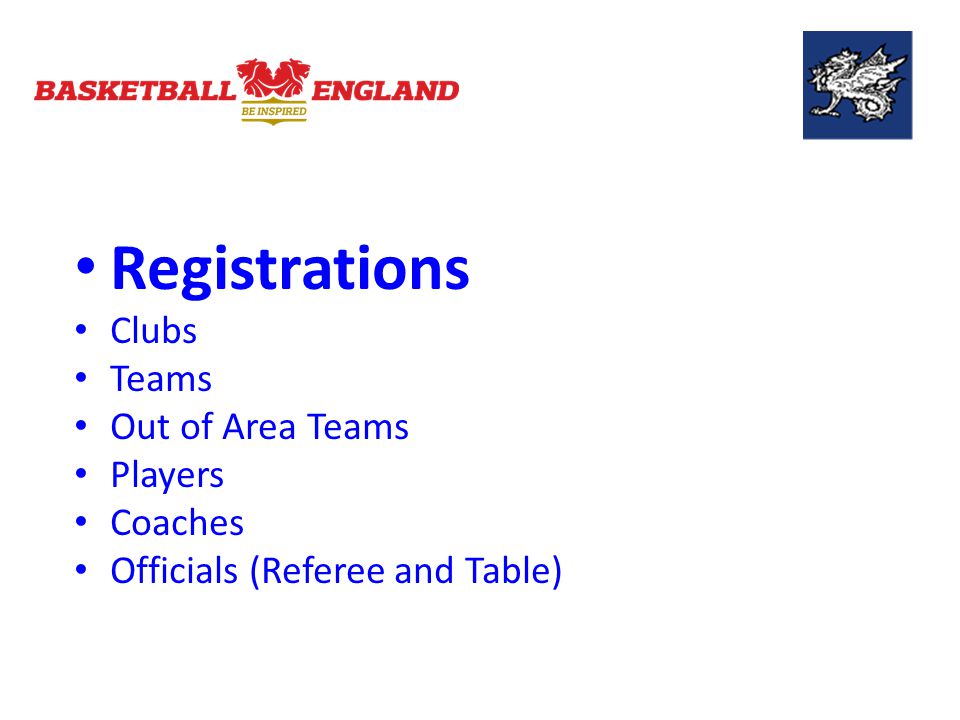 BASKETBALL ENGLAND
BE INSPIRED

• Registrations
• Clubs
• Teams
• Out of Area Teams
• Players
• Coaches
• Officials (Referee and Table)